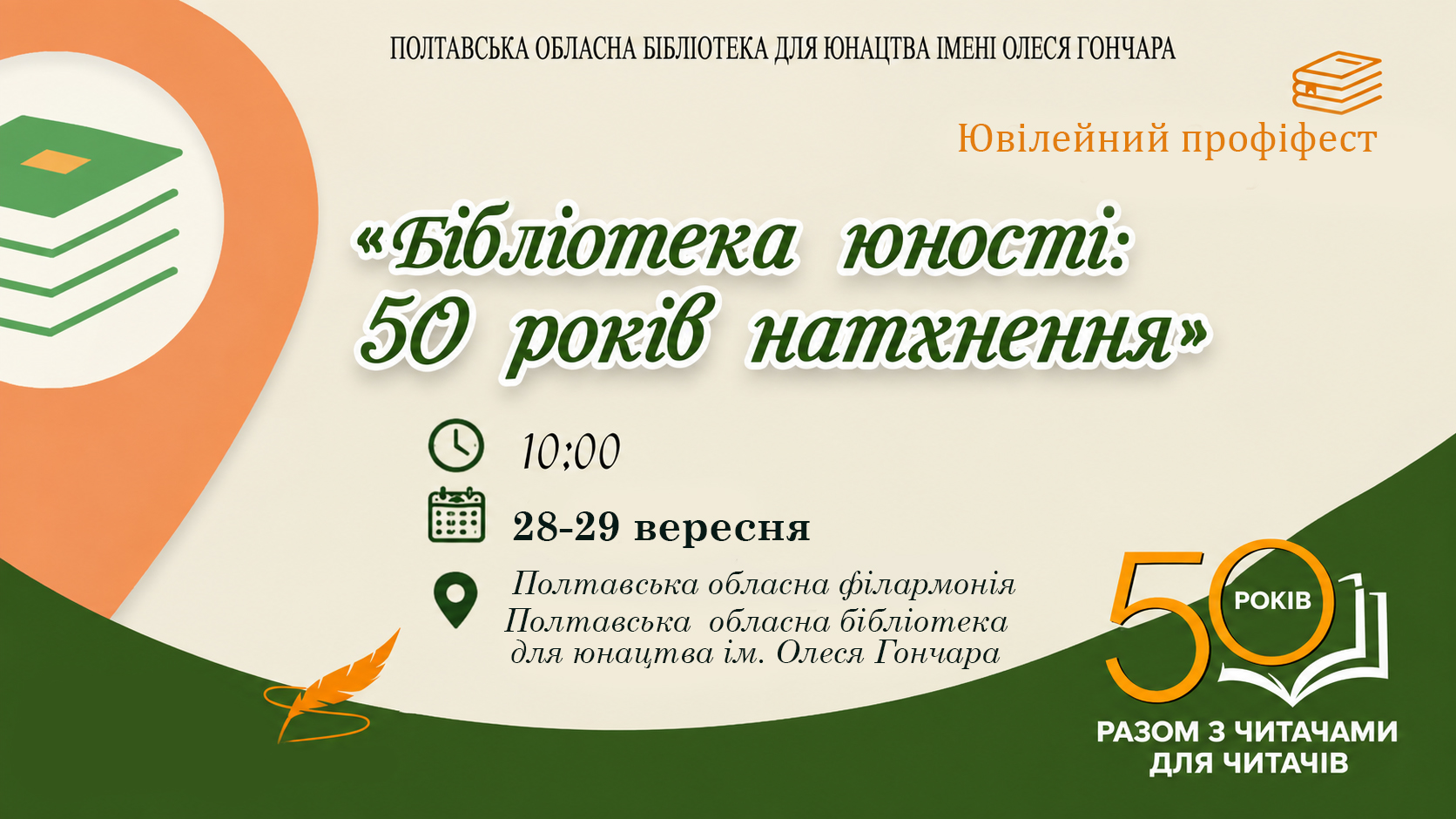 ПОЛТАВСЬКА ОБЛАСНА БІБЛІОТЕКА ДЛЯ ЮНАЦТВА ІМЕНІ ОЛЕСЯ ГОНЧАРА

Ювілейний профіфест

«Бібліотека юності: 50 років натхнення»

10:00

28-29 вересня

Полтавська обласна філармонія
Полтавська обласна бібліотека для юнацтва ім. Олеся Гончара

50 РОКІВ

РАЗОМ З ЧИТАЧАМИ ДЛЯ ЧИТАЧІВ